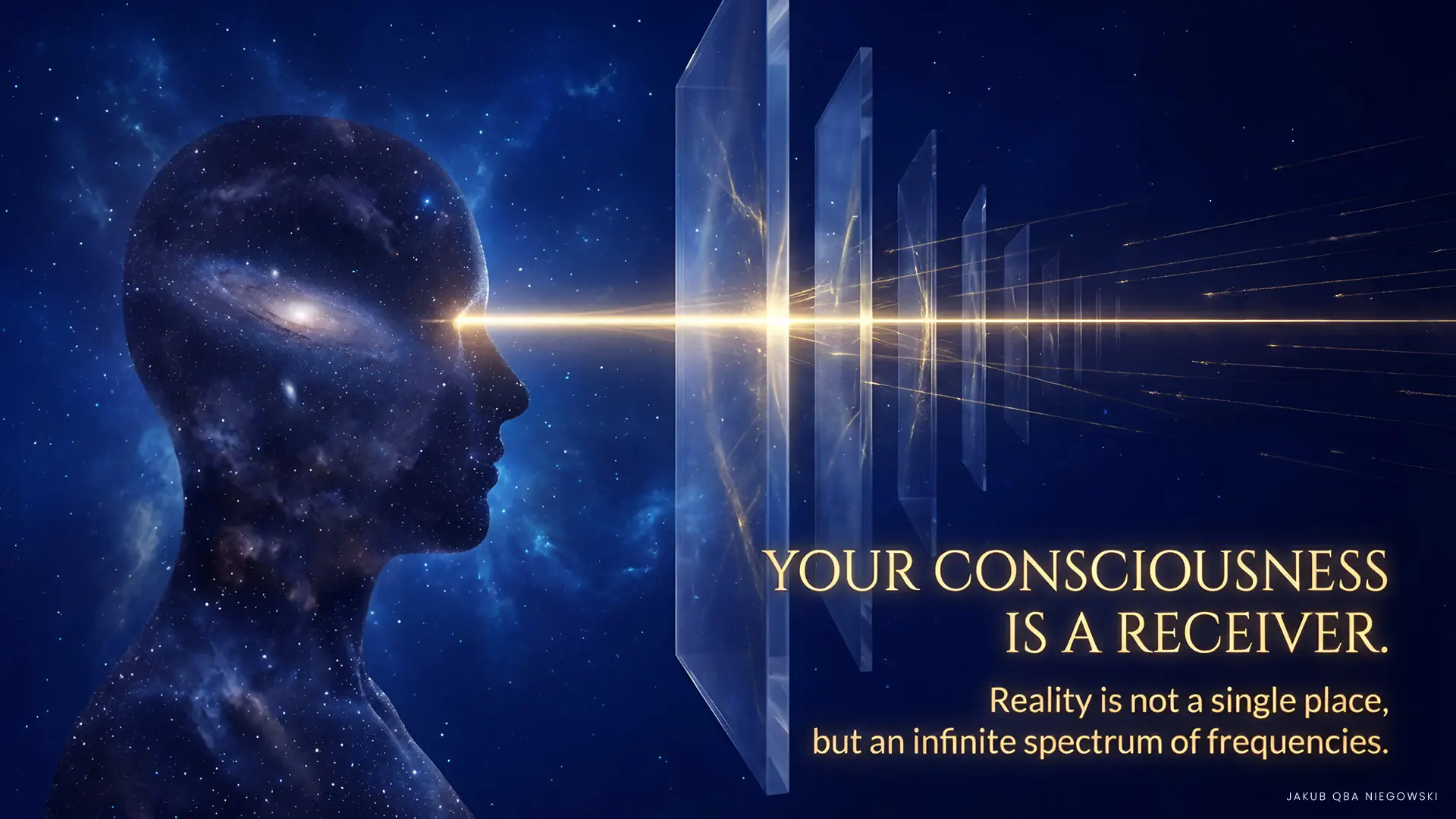 YOUR CONSCIOUSNESS IS A RECEIVER.

Reality is not a single place, but an infinite spectrum of frequencies.

JAKUB QBA NIEGOWSKI